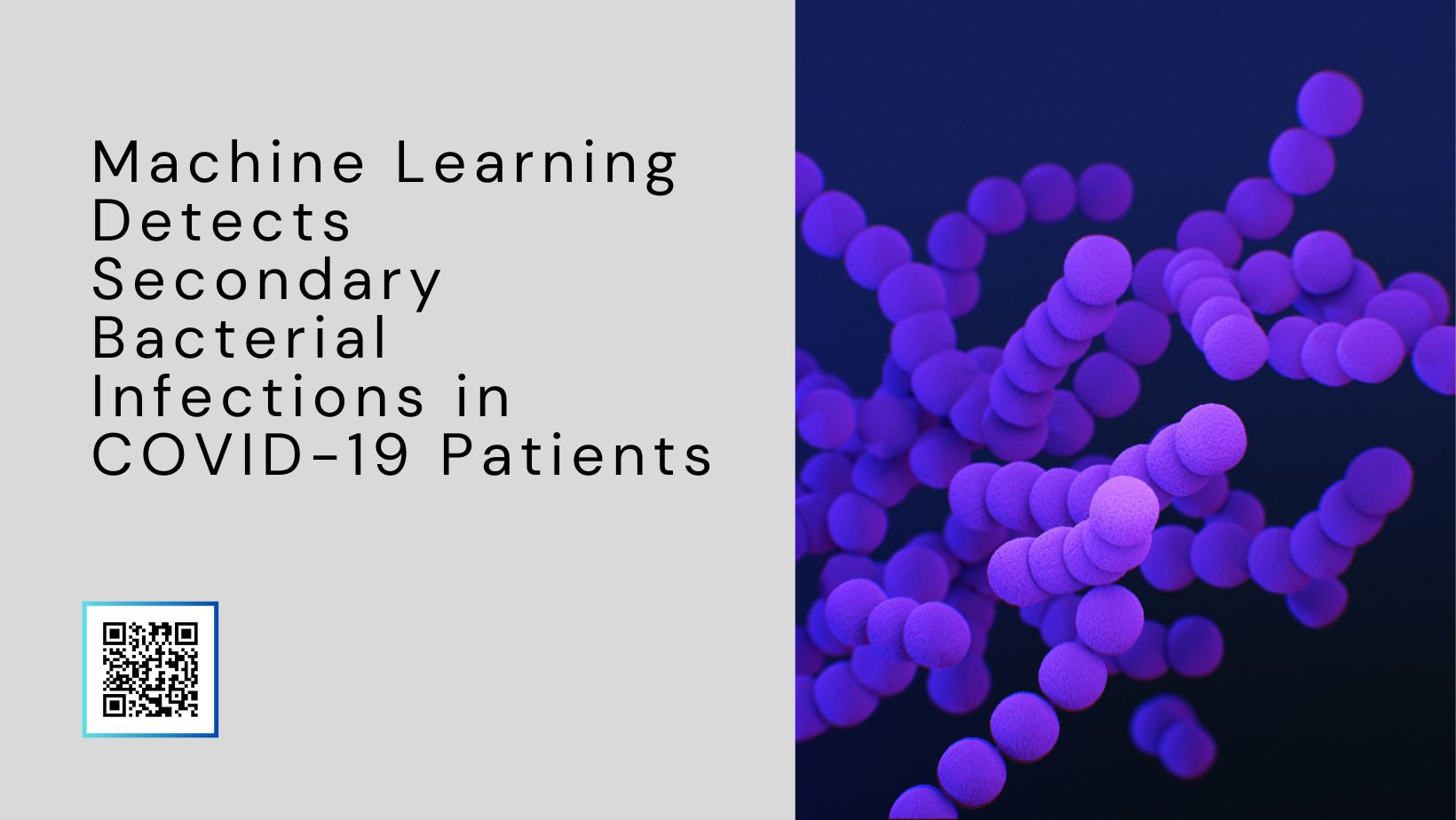 Machine Learning Detects Secondary Bacterial Infections in COVID-19 Patients